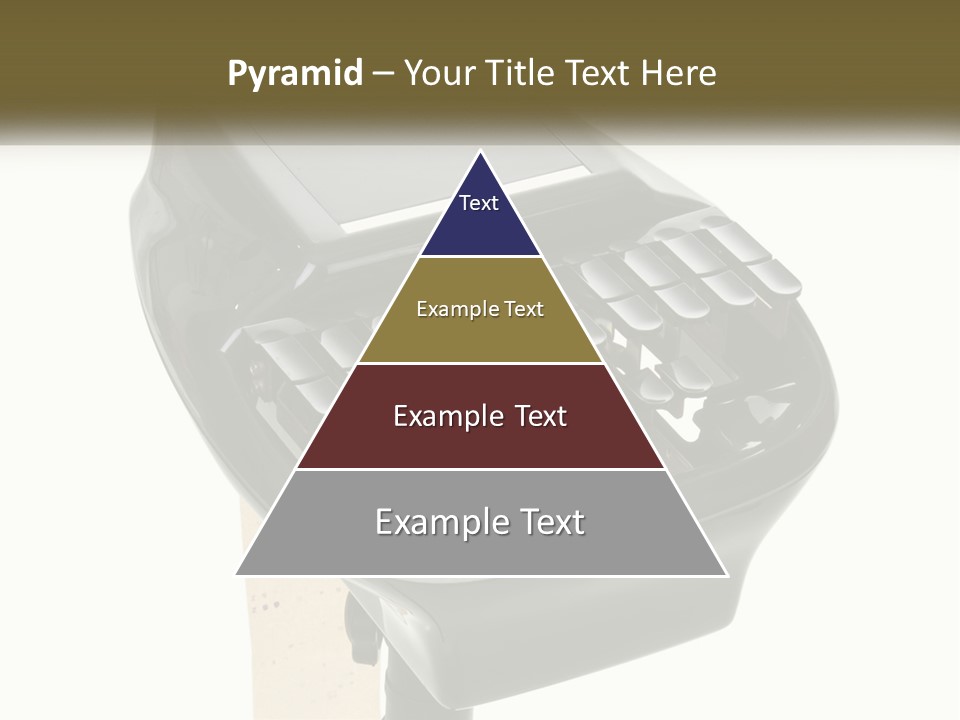 Pyramid – Your Title Text Here

Text

Example Text

Example Text

Example Text